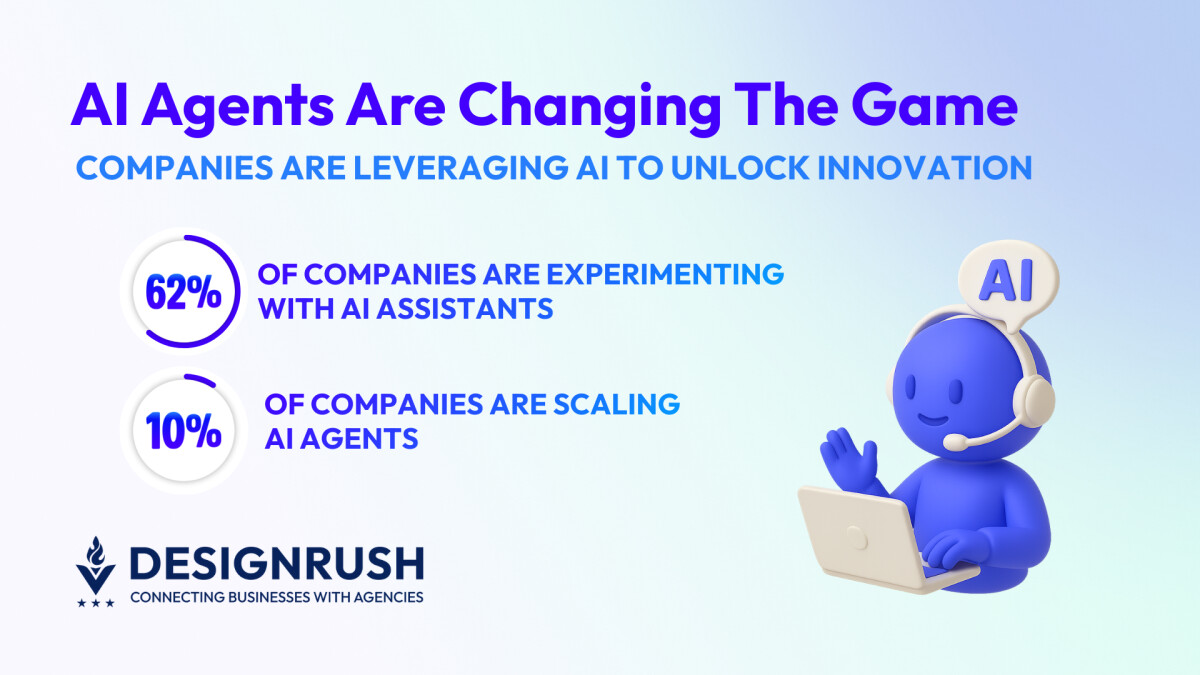 AI Agents Are Changing The Game

COMPANIES ARE LEVERAGING AI TO UNLOCK INNOVATION

62% OF COMPANIES ARE EXPERIMENTING WITH AI ASSISTANTS

10% OF COMPANIES ARE SCALING AI AGENTS

AI

DESIGNRUSH
CONNECTING BUSINESSES WITH AGENCIES